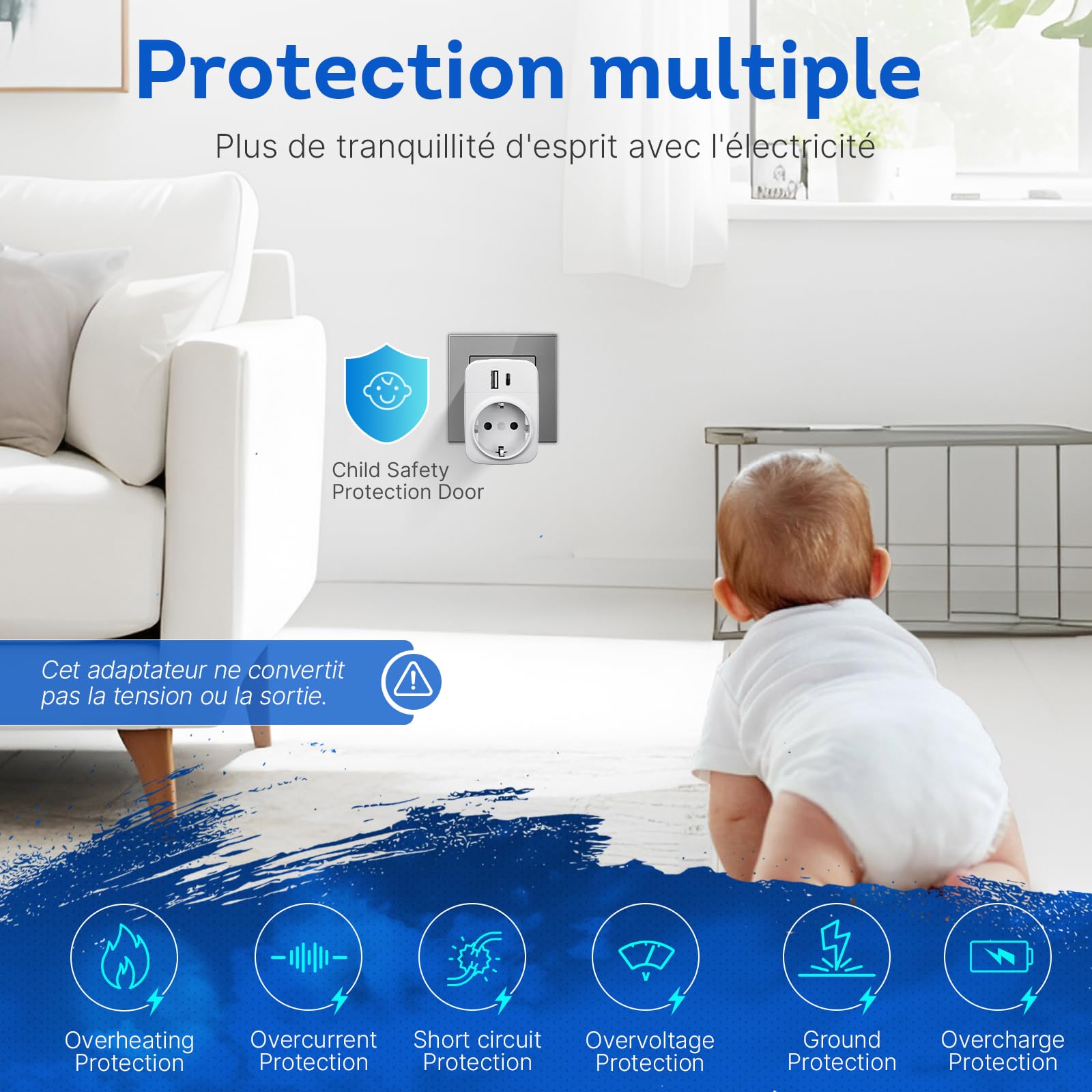 Protection multiple

Plus de tranquillité d'esprit avec l'électricité

Child Safety
Protection Door

Cet adaptateur ne convertit pas la tension ou la sortie.

Overheating Protection

Overcurrent Protection

Short circuit Protection

Overvoltage Protection

Ground Protection

Overcharge Protection